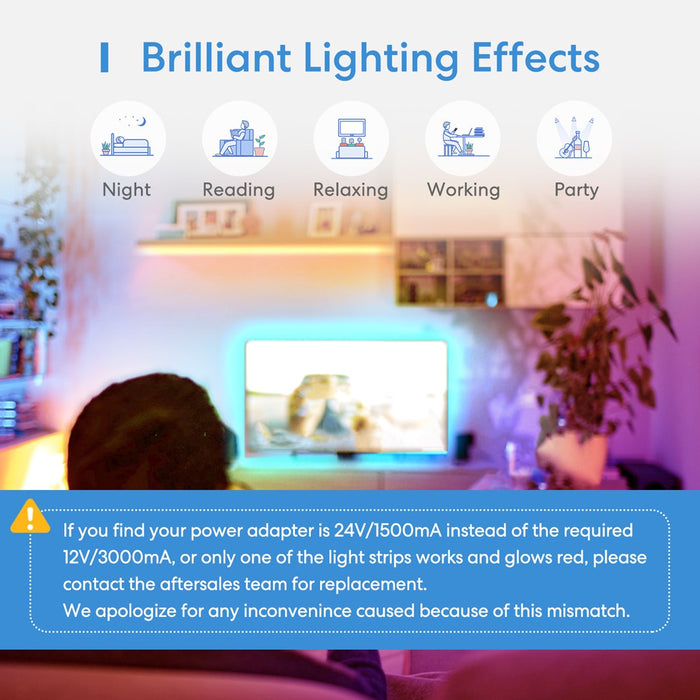 Brilliant Lighting Effects

Night

Reading

Relaxing

Working

Party

If you find your power adapter is 24V/1500mA instead of the required 12V/3000mA, or only one of the light strips works and glows red, please contact the aftersales team for replacement.
We apologize for any inconvenince caused because of this mismatch.